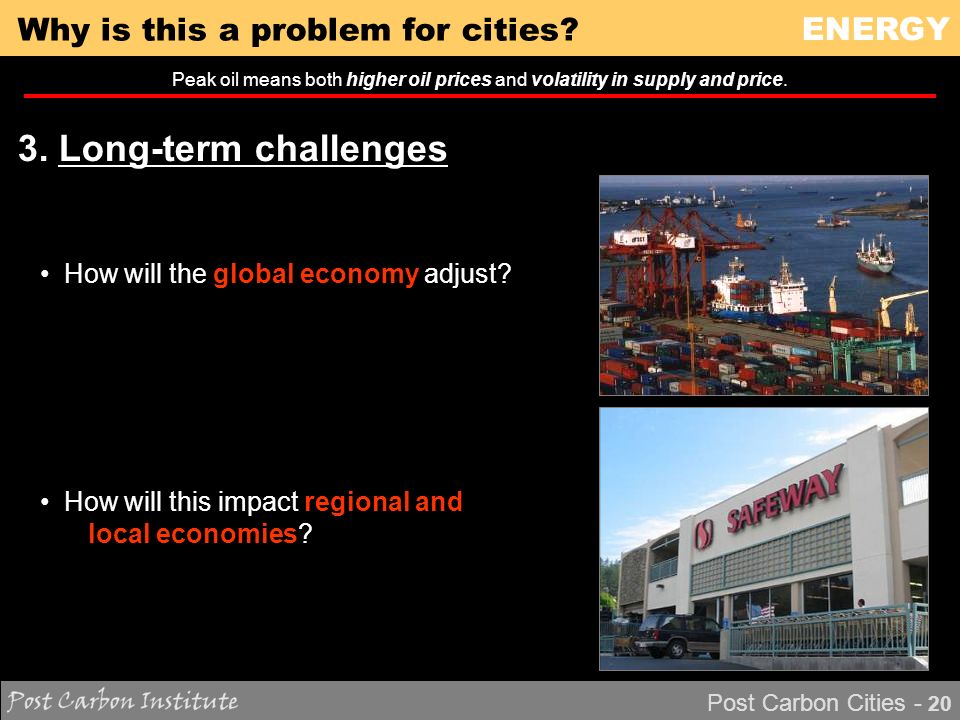 Why is this a problem for cities?

ENERGY

Peak oil means both higher oil prices and volatility in supply and price.

3. Long-term challenges

• How will the global economy adjust?

• How will this impact regional and local economies?

SAFEWAY

Post Carbon Institute

Post Carbon Cities - 20